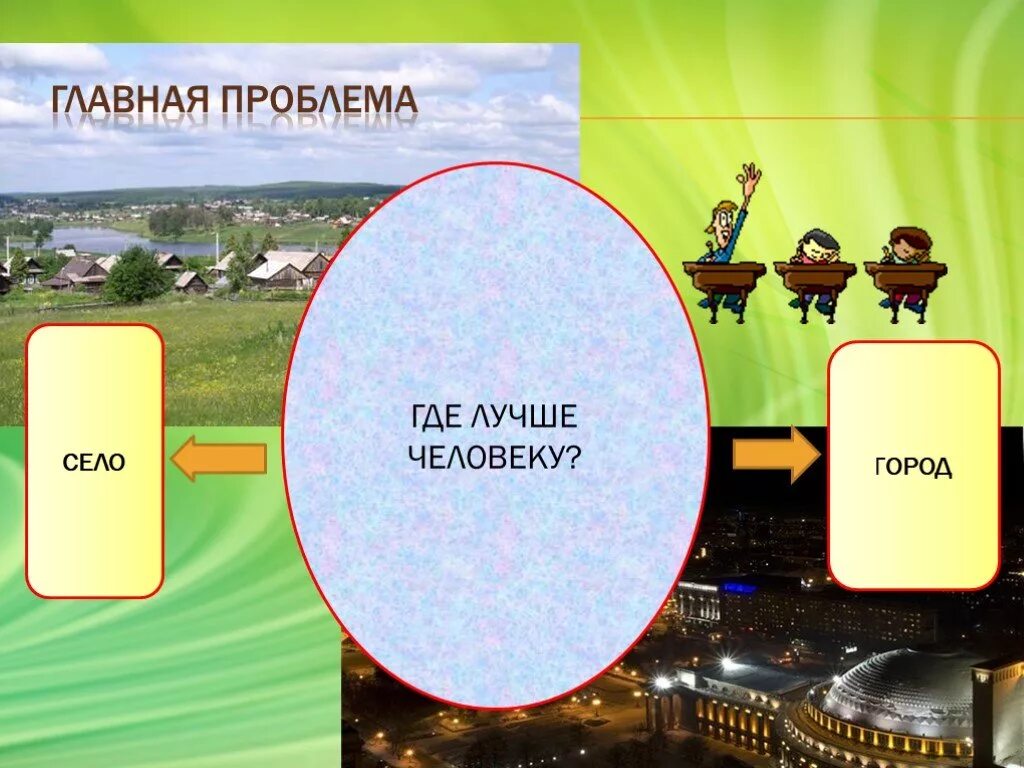 ГЛАВНАЯ ПРОБЛЕМА

СЕЛО

ГДЕ ЛУЧШЕ ЧЕЛОВЕКУ?

ГОРОД